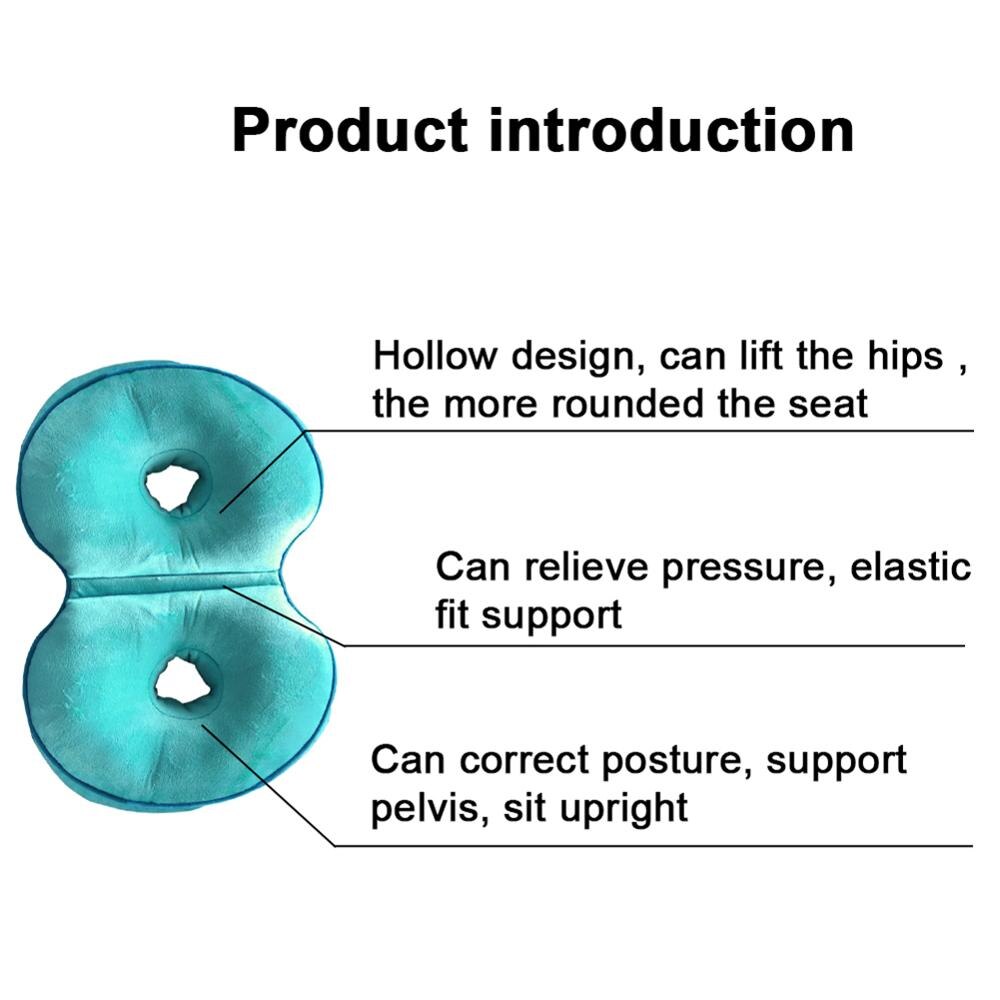 Product introduction

Hollow design, can lift the hips , the more rounded the seat

Can relieve pressure, elastic fit support

Can correct posture, support pelvis, sit upright